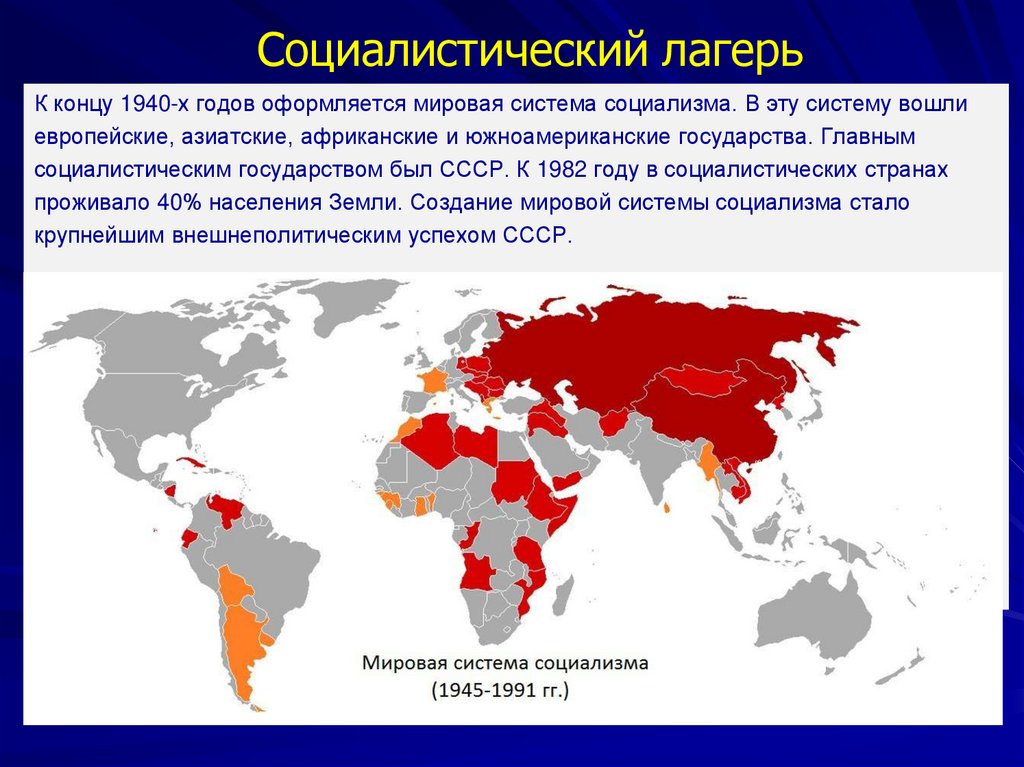 Социалистический лагерь

К концу 1940-х годов оформляется мировая система социализма. В эту систему вошли европейские, азиатские, африканские и южноамериканские государства. Главным социалистическим государством был СССР. К 1982 году в социалистических странах проживало 40% населения Земли. Создание мировой системы социализма стало крупнейшим внешнеполитическим успехом СССР.

Мировая система социализма
(1945-1991 гг.)